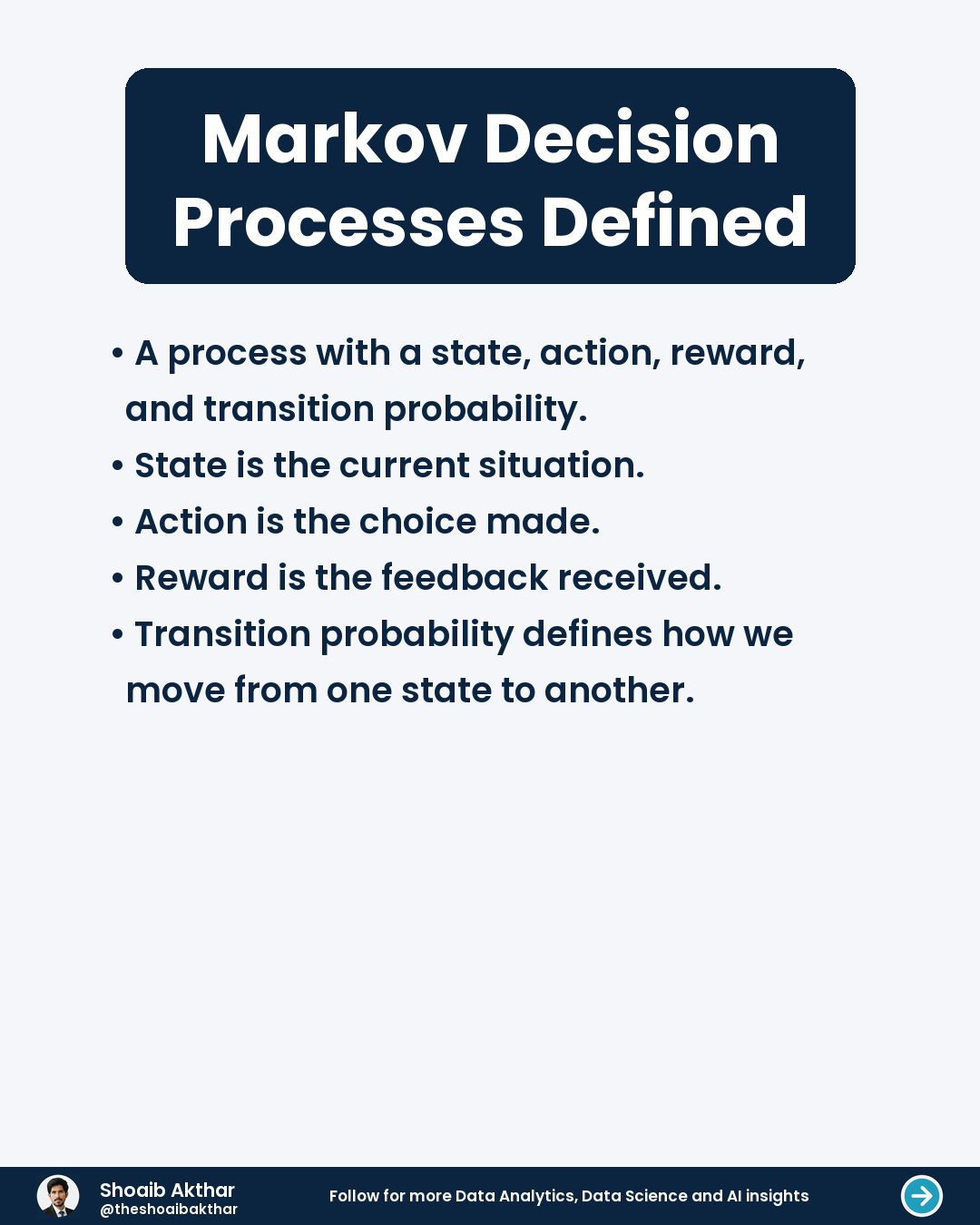 Markov Decision Processes Defined

• A process with a state, action, reward, and transition probability.
• State is the current situation.
• Action is the choice made.
• Reward is the feedback received.
• Transition probability defines how we move from one state to another.

Shoaib Akthar
@theshoaibakthar

Follow for more Data Analytics, Data Science and AI insights